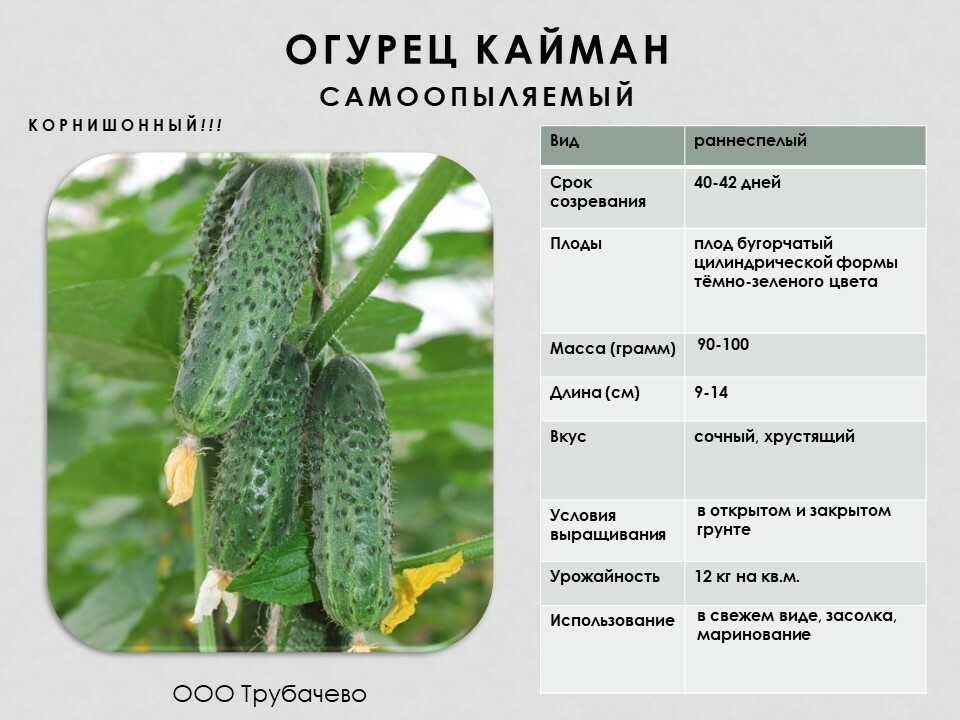 ОГУРЕЦ КАЙМАН
САМООПЫЛЯЕМЫЙ

КОРНИШОННЫЙ!!!

| Вид | раннеспелый |
|---|---|
| Срок созревания | 40-42 дней |
| Плоды | плод бугорчатый цилиндрической формы тёмно-зеленого цвета |
| Масса (грамм) | 90-100 |
| Длина (см) | 9-14 |
| Вкус | сочный, хрустящий |
| Условия выращивания | в открытом и закрытом грунте |
| Урожайность | 12 кг на кв.м. |
| Использование | в свежем виде, засолка, маринование |

ООО Трубачево